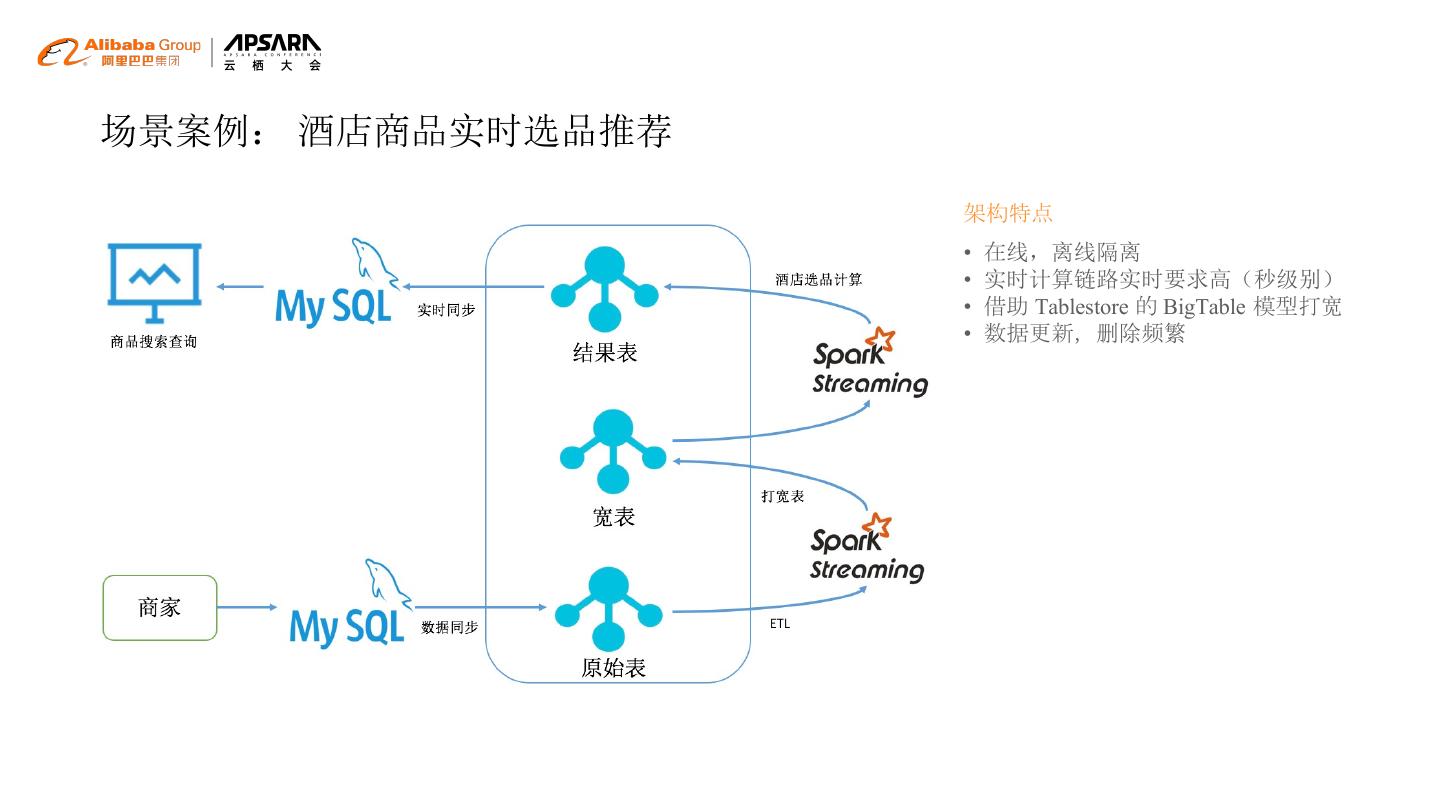 Alibaba Group
阿里巴巴集团
APSARA
APSARA CONFERENCE
云 栖 大 会

场景案例： 酒店商品实时选品推荐

商品搜索查询

My SQL

实时同步

结果表

酒店选品计算

Spark Streaming

宽表

打宽表

Spark Streaming

商家

My SQL

数据同步

原始表

ETL

架构特点
• 在线，离线隔离
• 实时计算链路实时要求高（秒级别）
• 借助 Tablestore 的 BigTable 模型打宽
• 数据更新，删除频繁